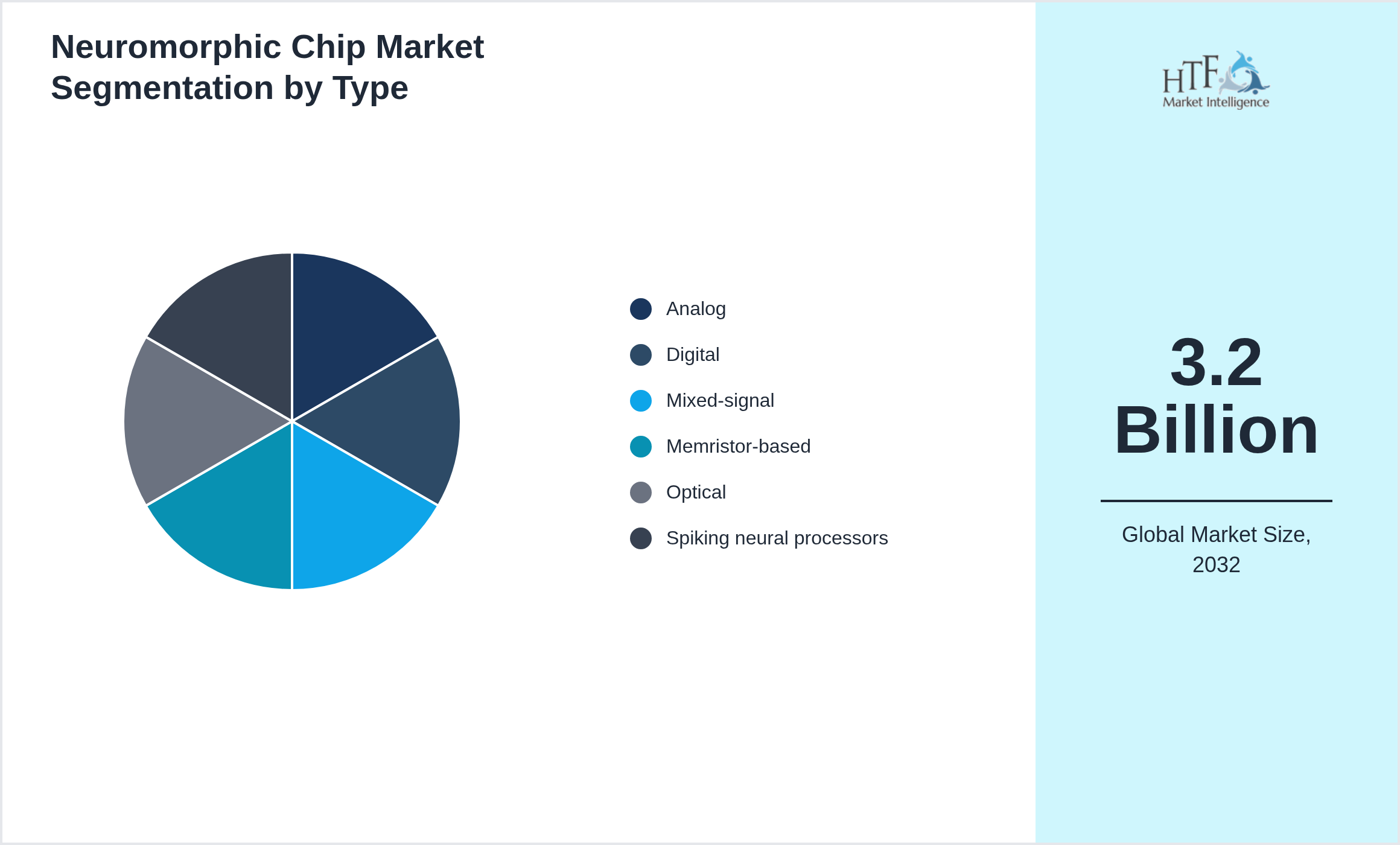 Neuromorphic Chip Market Segmentation by Type

Analog
Digital
Mixed-signal
Memristor-based
Optical
Spiking neural processors

HTF Market Intelligence

3.2 Billion

Global Market Size, 2032